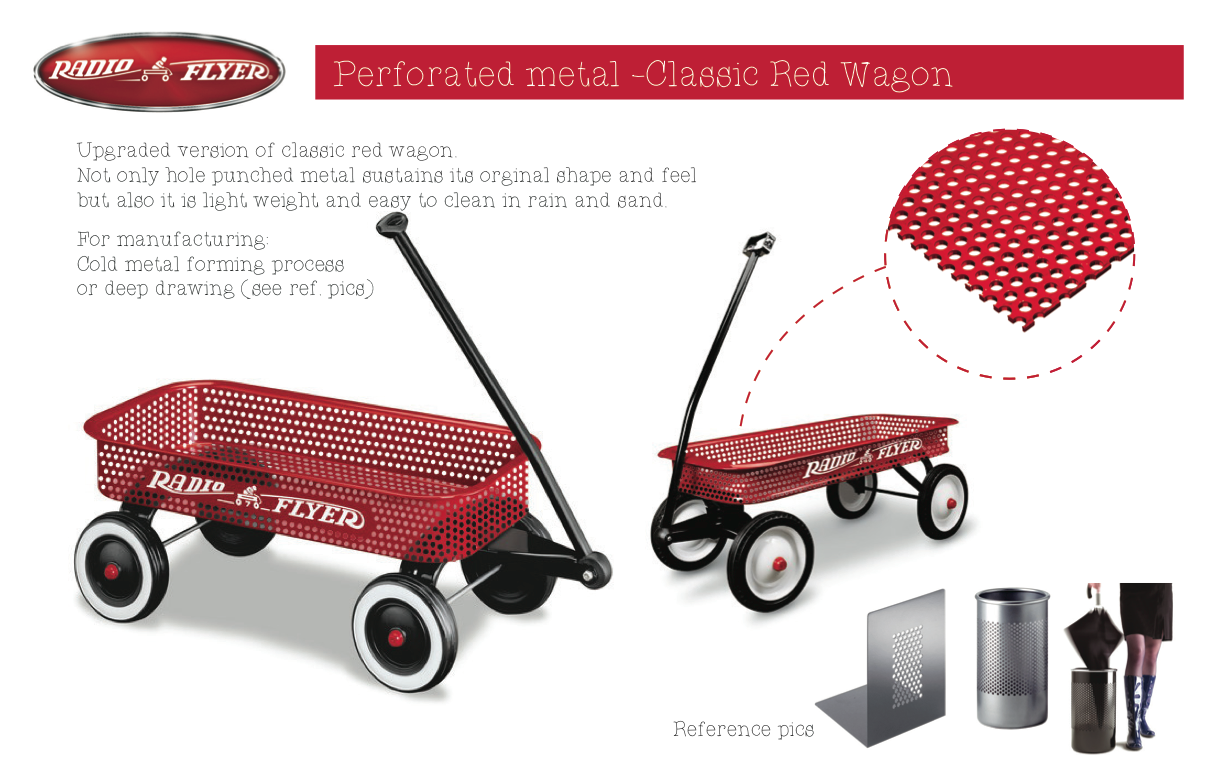 RADIO FLYER

Perforated metal -Classic Red Wagon

Upgraded version of classic red wagon.
Not only hole punched metal sustains its orginal shape and feel but also it is light weight and easy to clean in rain and sand.

For manufacturing:
Cold metal forming process or deep drawing (see ref. pics)

RADIO FLYER

RADIO FLYER

Reference pics